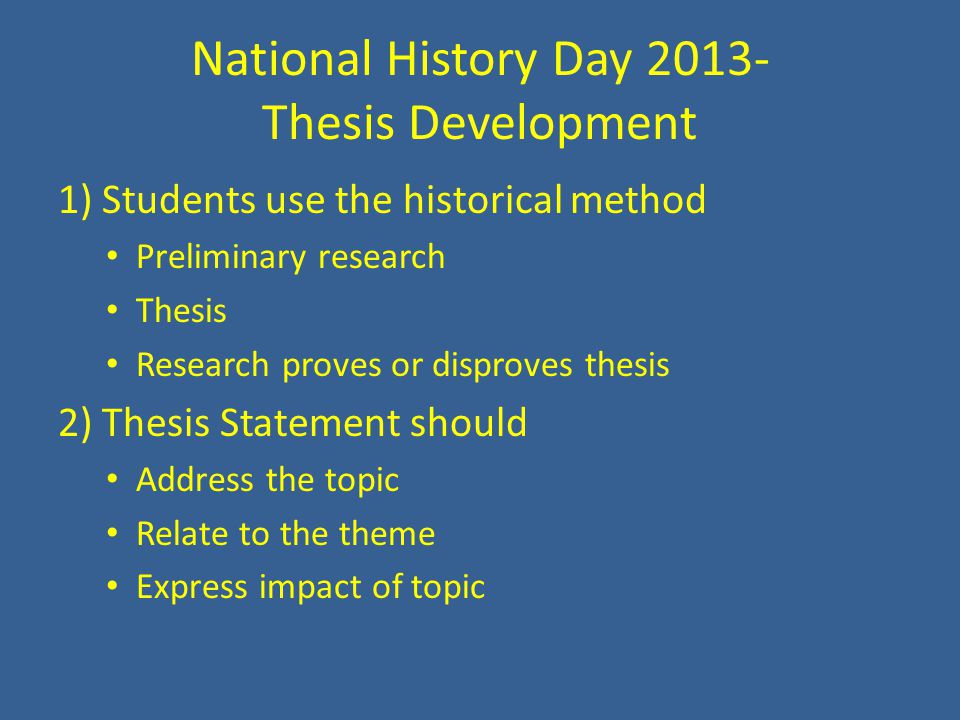 National History Day 2013-
Thesis Development

1) Students use the historical method
• Preliminary research
• Thesis
• Research proves or disproves thesis

2) Thesis Statement should
• Address the topic
• Relate to the theme
• Express impact of topic